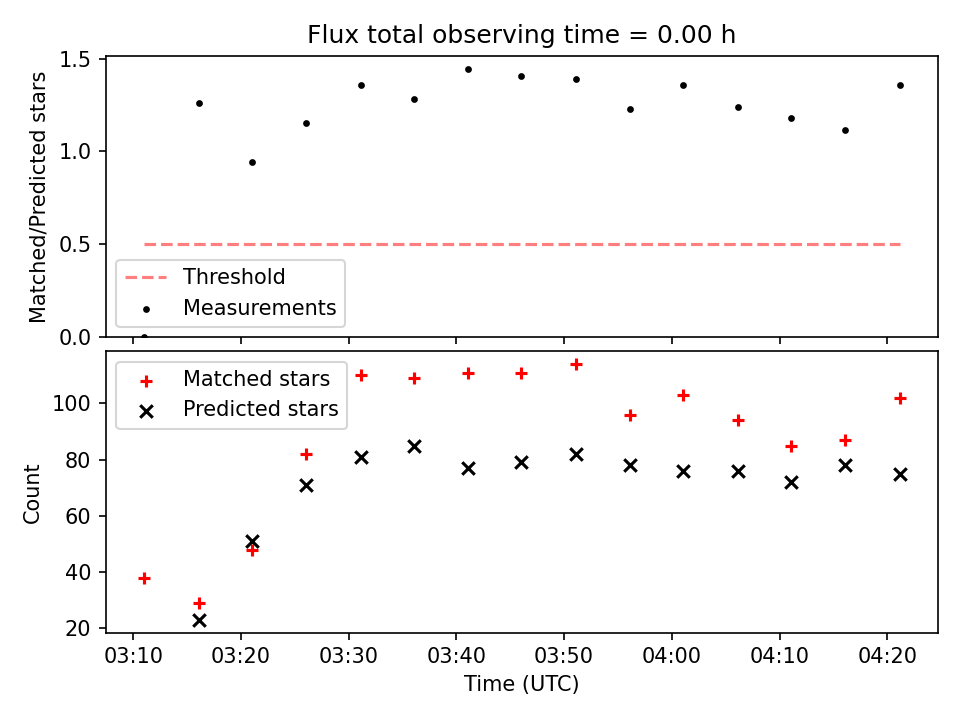 Flux total observing time = 0.00 h

Matched/Predicted stars

1.5
1.0
0.5
0.0

Threshold
Measurements

Matched stars
Predicted stars

Count

100
80
60
40
20

03:10 03:20 03:30 03:40 03:50 04:00 04:10 04:20

Time (UTC)